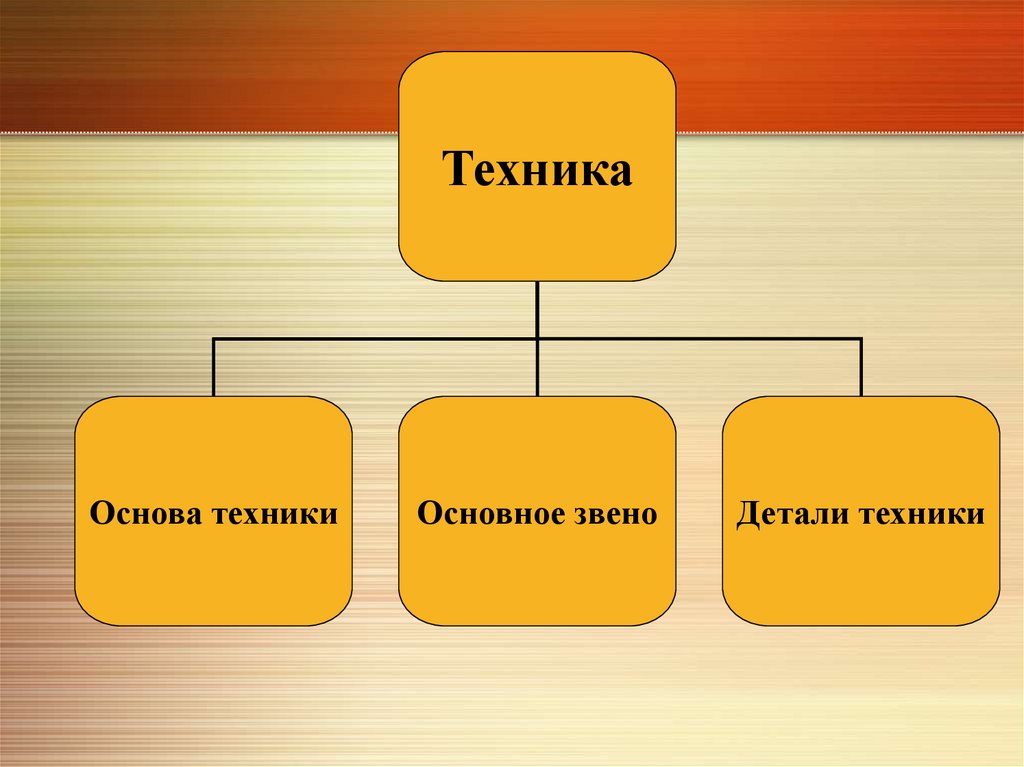 Техника

Основа техники

Основное звено

Детали техники